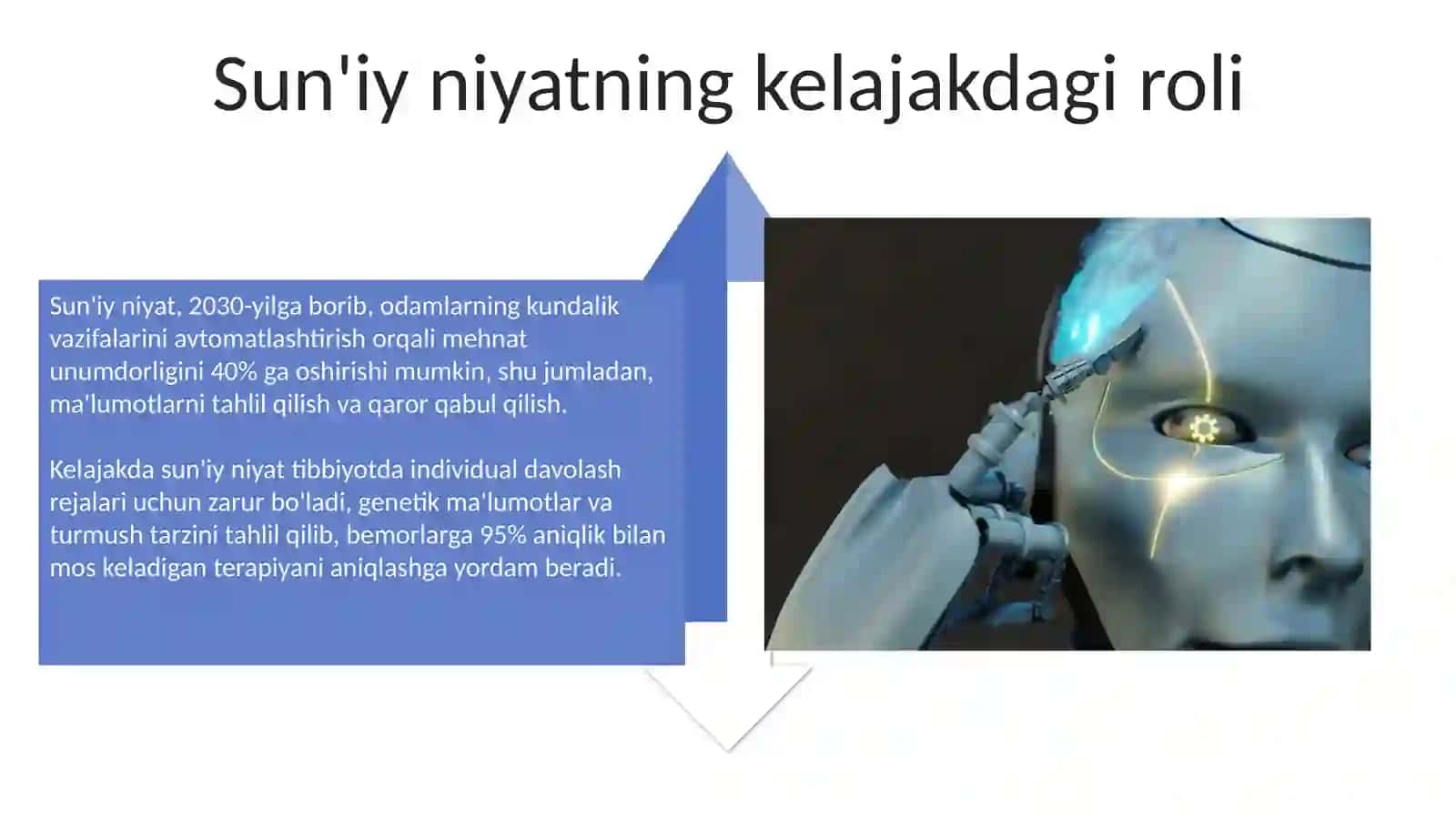 Sun'iy niyatning kelajakdagi roli

Sun'iy niyat, 2030-yilga borib, odamlarning kundalik vazifalarini avtomatlashtirish orqali mehnat unumdorligini 40% ga oshirishi mumkin, shu jumladan, ma'lumotlarni tahlil qilish va qaror qabul qilish.

Kelajakda sun'iy niyat tibbiyotda individual davolash rejalari uchun zarur bo'ladi, genetik ma'lumotlar va turmush tarzini tahlil qilib, bemorlarga 95% aniqlik bilan mos keladigan terapiyani aniqlashga yordam beradi.